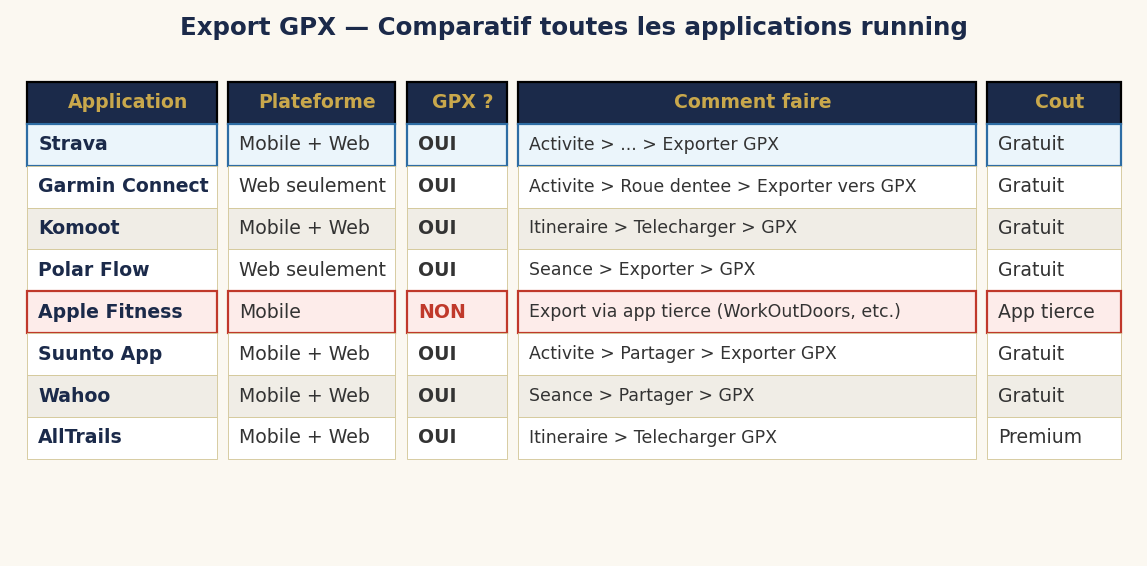 Export GPX — Comparatif toutes les applications running

| Application | Plateforme | GPX ? | Comment faire | Cout |
|---|---|---|---|---|
| Strava | Mobile + Web | OUI | Activite > ... > Exporter GPX | Gratuit |
| Garmin Connect | Web seulement | OUI | Activite > Roue dentee > Exporter vers GPX | Gratuit |
| Komoot | Mobile + Web | OUI | Itineraire > Telecharger > GPX | Gratuit |
| Polar Flow | Web seulement | OUI | Seance > Exporter > GPX | Gratuit |
| Apple Fitness | Mobile | NON | Export via app tierce (WorkOutDoors, etc.) | App tierce |
| Suunto App | Mobile + Web | OUI | Activite > Partager > Exporter GPX | Gratuit |
| Wahoo | Mobile + Web | OUI | Seance > Partager > GPX | Gratuit |
| AllTrails | Mobile + Web | OUI | Itineraire > Telecharger GPX | Premium |